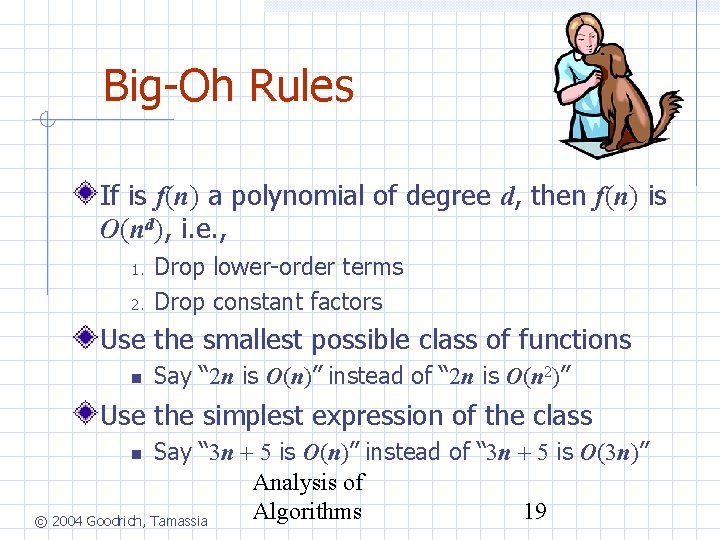 Big-Oh Rules

If is $f(n)$ a polynomial of degree $d$, then $f(n)$ is $O(n^d)$, i.e.,

1. Drop lower-order terms
2. Drop constant factors

Use the smallest possible class of functions

- Say "$2n$ is $O(n)$" instead of "$2n$ is $O(n^2)$"

Use the simplest expression of the class

- Say "$3n + 5$ is $O(n)$" instead of "$3n + 5$ is $O(3n)$"

© 2004 Goodrich, Tamassia

Analysis of Algorithms

19